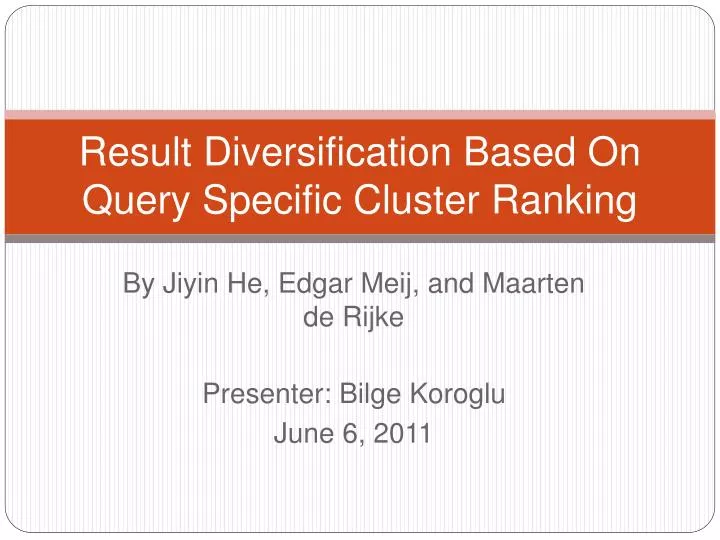 Result Diversification Based On Query Specific Cluster Ranking

By Jiyin He, Edgar Meij, and Maarten de Rijke

Presenter: Bilge Koroglu
June 6, 2011